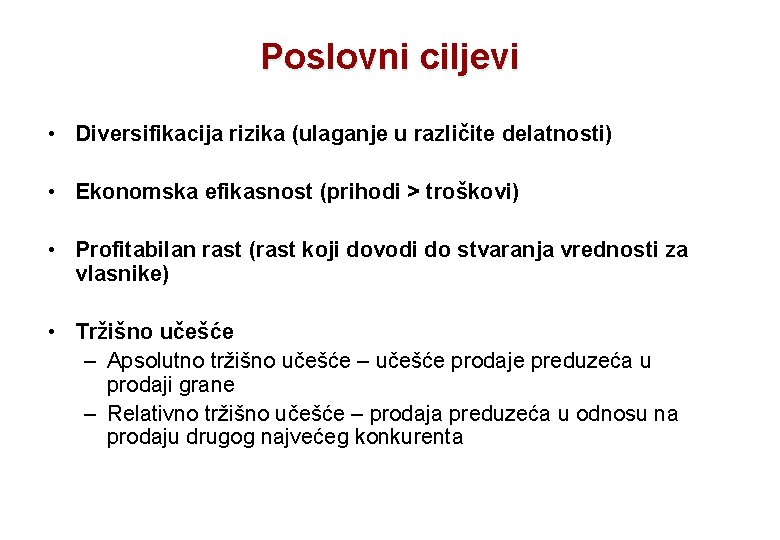 Poslovni ciljevi

• Diversifikacija rizika (ulaganje u različite delatnosti)

• Ekonomska efikasnost (prihodi > troškovi)

• Profitabilan rast (rast koji dovodi do stvaranja vrednosti za vlasnike)

• Tržišno učešće
– Apsolutno tržišno učešće – učešće prodaje preduzeća u prodaji grane
– Relativno tržišno učešće – prodaja preduzeća u odnosu na prodaju drugog najvećeg konkurenta